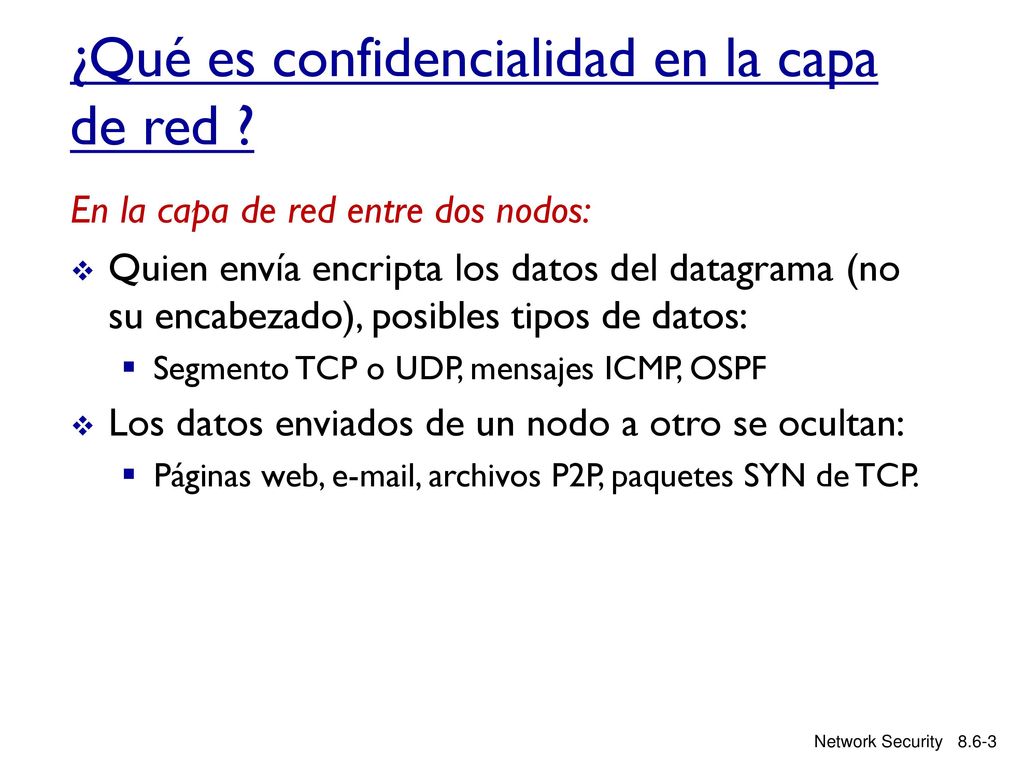 ¿Qué es confidencialidad en la capa de red ?

En la capa de red entre dos nodos:

Quien envía encripta los datos del datagrama (no su encabezado), posibles tipos de datos:

Segmento TCP o UDP, mensajes ICMP, OSPF

Los datos enviados de un nodo a otro se ocultan:

Páginas web, e-mail, archivos P2P, paquetes SYN de TCP.

Network Security 8.6-3